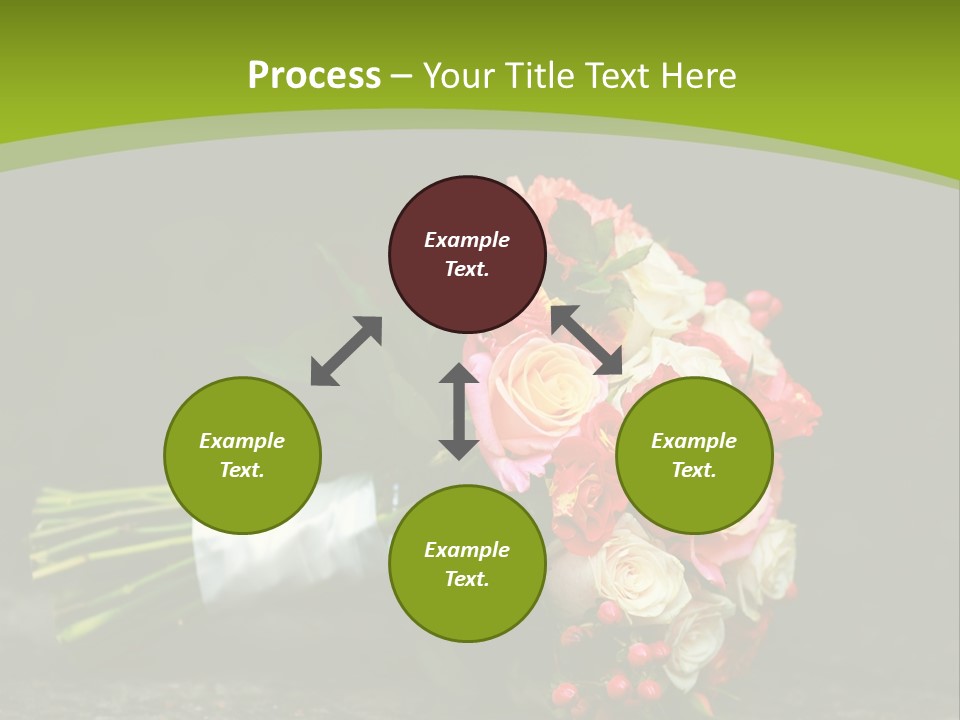 Process – Your Title Text Here

Example Text.

Example Text.

Example Text.

Example Text.